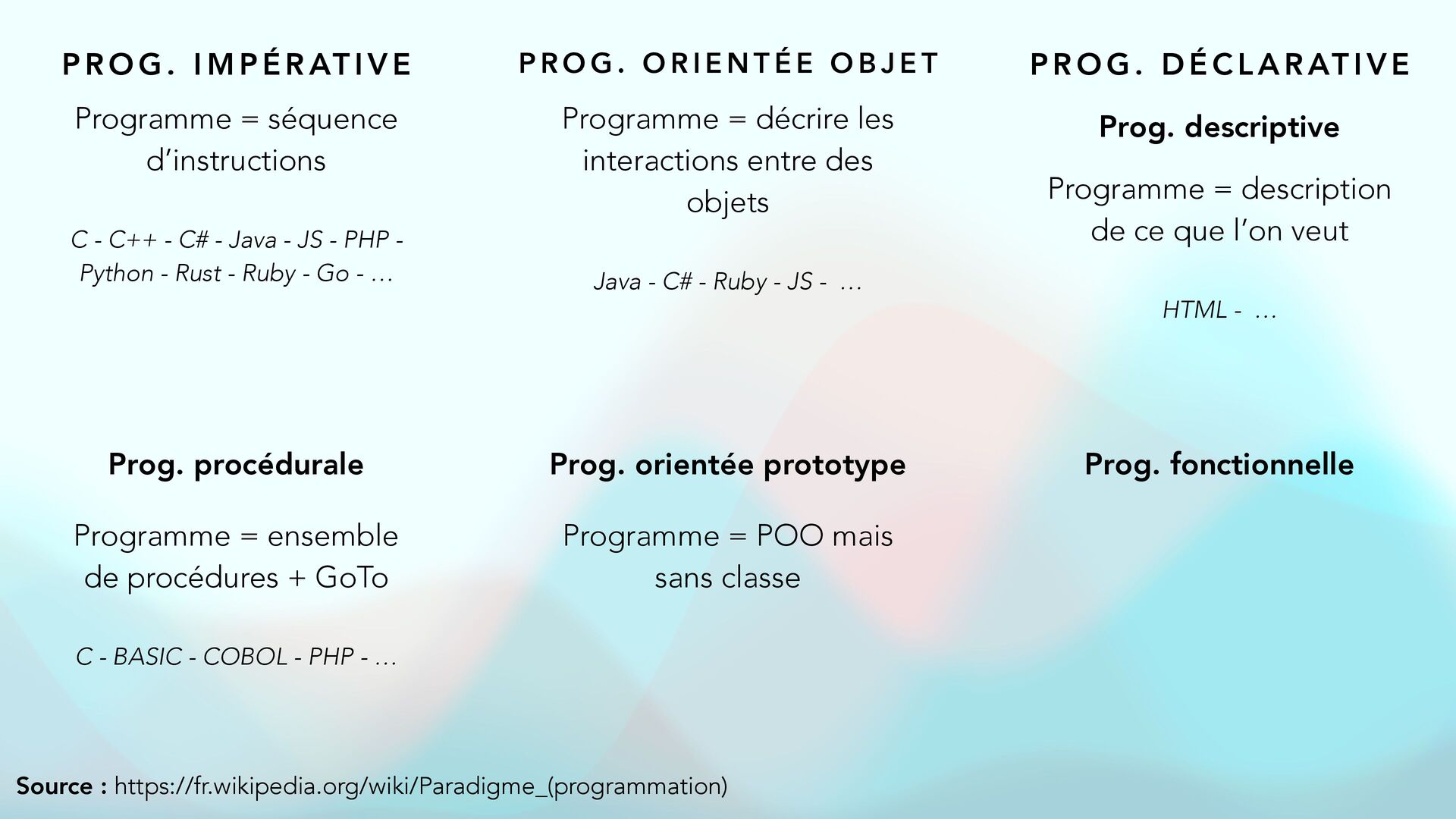 PROG. IMPÉRATIVE

Programme = séquence d'instructions

C - C++ - C# - Java - JS - PHP - Python - Rust - Ruby - Go - …

Prog. procédurale

Programme = ensemble de procédures + GoTo

C - BASIC - COBOL - PHP - …

PROG. ORIENTÉE OBJET

Programme = décrire les interactions entre des objets

Java - C# - Ruby - JS - …

Prog. orientée prototype

Programme = POO mais sans classe

PROG. DÉCLARATIVE

Prog. descriptive

Programme = description de ce que l'on veut

HTML - …

Prog. fonctionnelle

Source : https://fr.wikipedia.org/wiki/Paradigme_(programmation)